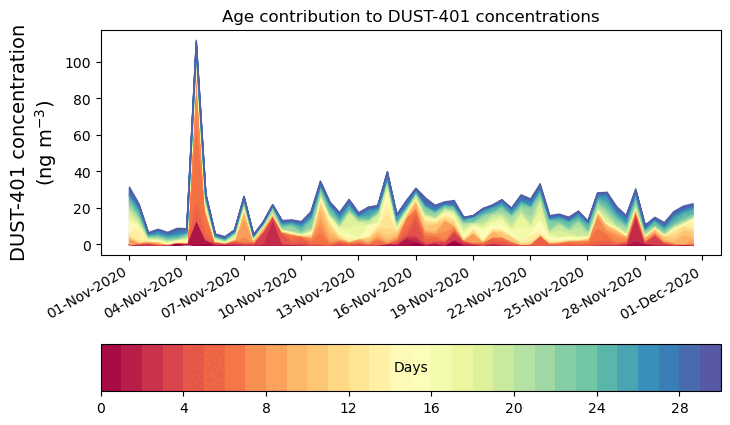 Age contribution to DUST-401 concentrations

DUST-401 concentration (ng m$^{-3}$)

100
80
60
40
20
0

01-Nov-2020
04-Nov-2020
07-Nov-2020
10-Nov-2020
13-Nov-2020
16-Nov-2020
19-Nov-2020
22-Nov-2020
25-Nov-2020
28-Nov-2020
01-Dec-2020

Days

0
4
8
12
16
20
24
28